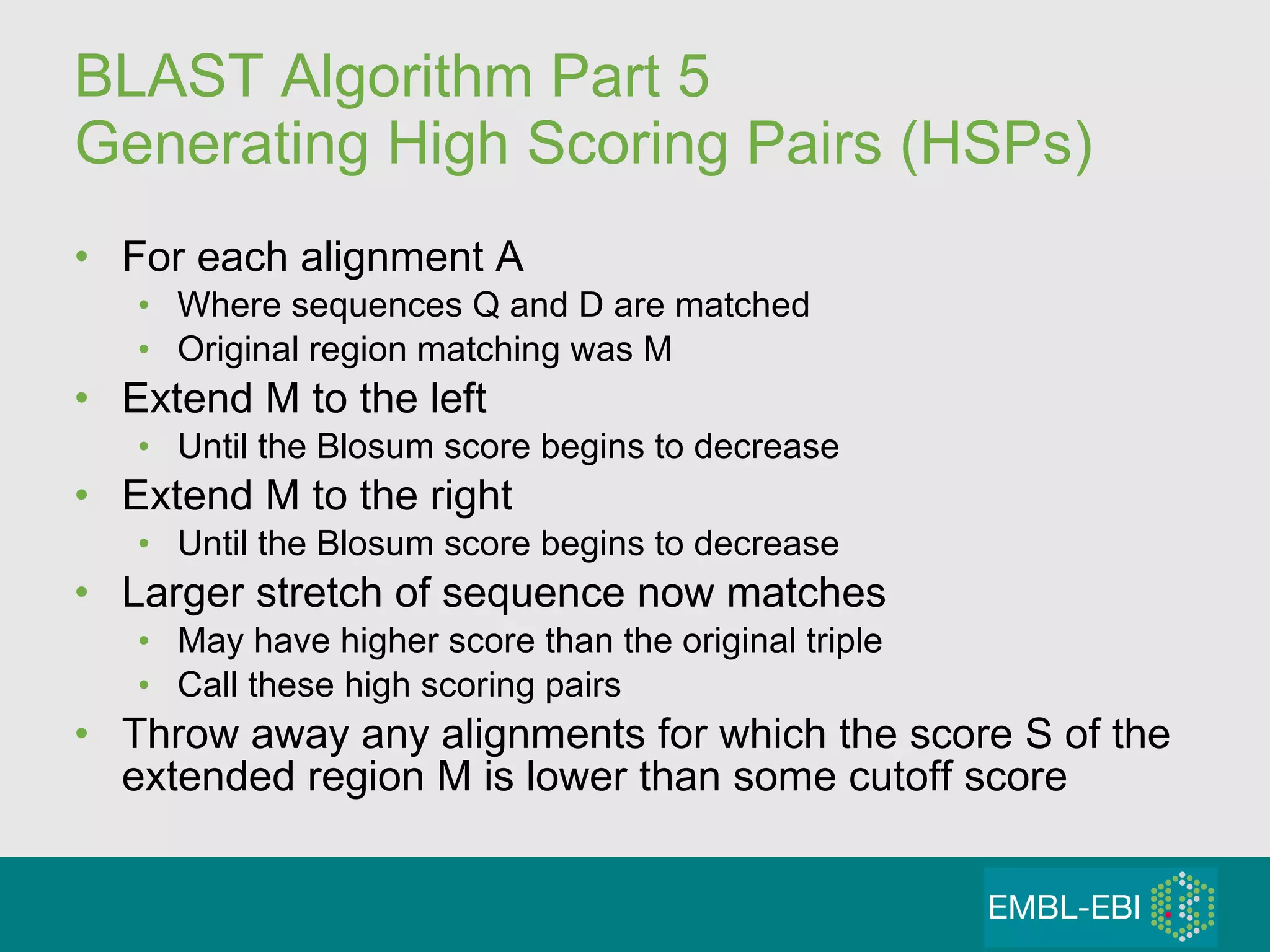 BLAST Algorithm Part 5
Generating High Scoring Pairs (HSPs)

• For each alignment A
  • Where sequences Q and D are matched
  • Original region matching was M
• Extend M to the left
  • Until the Blosum score begins to decrease
• Extend M to the right
  • Until the Blosum score begins to decrease
• Larger stretch of sequence now matches
  • May have higher score than the original triple
  • Call these high scoring pairs
• Throw away any alignments for which the score S of the extended region M is lower than some cutoff score

EMBL-EBI